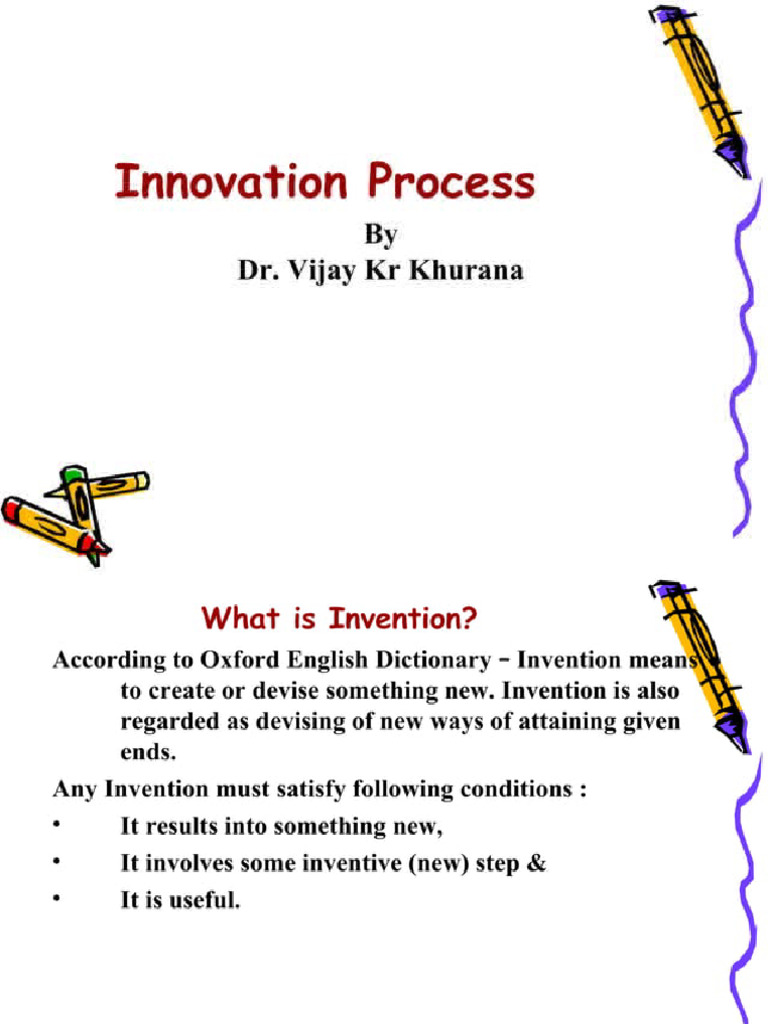 Innovation Process

By
Dr. Vijay Kr Khurana

What is Invention?

According to Oxford English Dictionary – Invention means to create or devise something new. Invention is also regarded as devising of new ways of attaining given ends.

Any Invention must satisfy following conditions :

• It results into something new,
• It involves some inventive (new) step &
• It is useful.